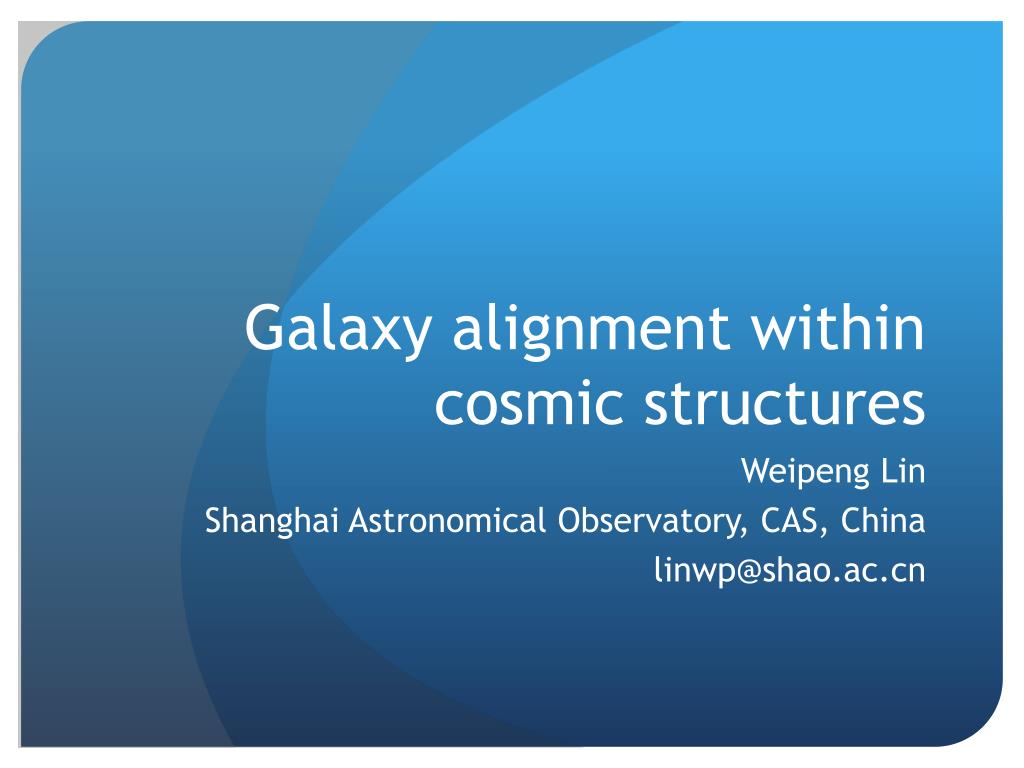 Galaxy alignment within cosmic structures

Weipeng Lin
Shanghai Astronomical Observatory, CAS, China
linwp@shao.ac.cn